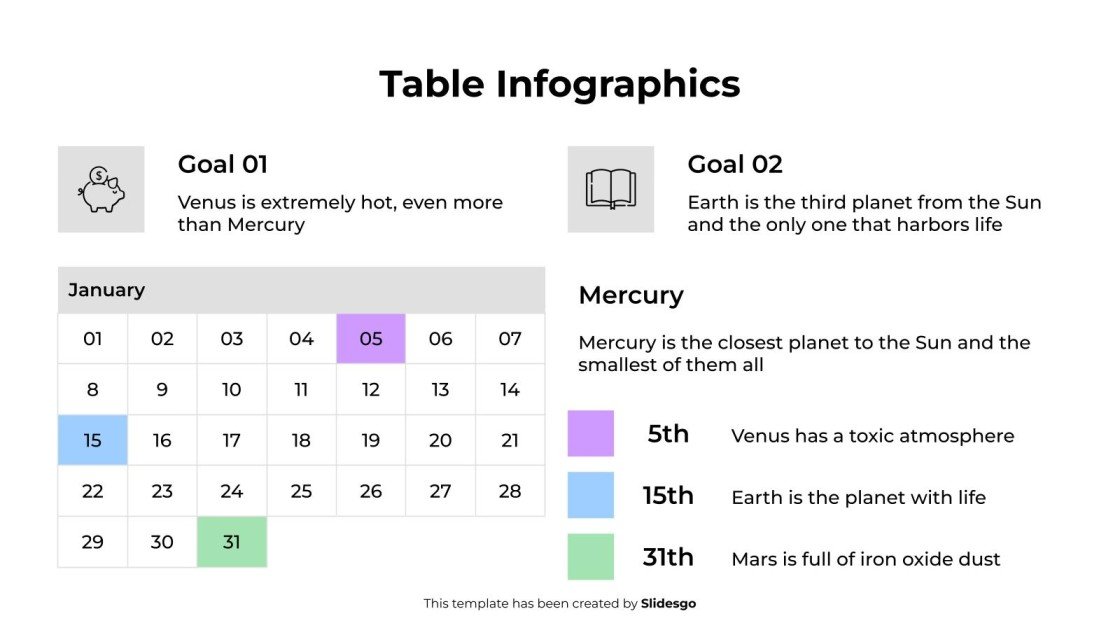 Table Infographics

Goal 01

Venus is extremely hot, even more than Mercury

Goal 02

Earth is the third planet from the Sun and the only one that harbors life

| January | | | | | | |
|---|---|---|---|---|---|---|
| 01 | 02 | 03 | 04 | 05 | 06 | 07 |
| 8 | 9 | 10 | 11 | 12 | 13 | 14 |
| 15 | 16 | 17 | 18 | 19 | 20 | 21 |
| 22 | 23 | 24 | 25 | 26 | 27 | 28 |
| 29 | 30 | 31 | | | | |

Mercury

Mercury is the closest planet to the Sun and the smallest of them all

5th Venus has a toxic atmosphere

15th Earth is the planet with life

31th Mars is full of iron oxide dust

This template has been created by Slidesgo